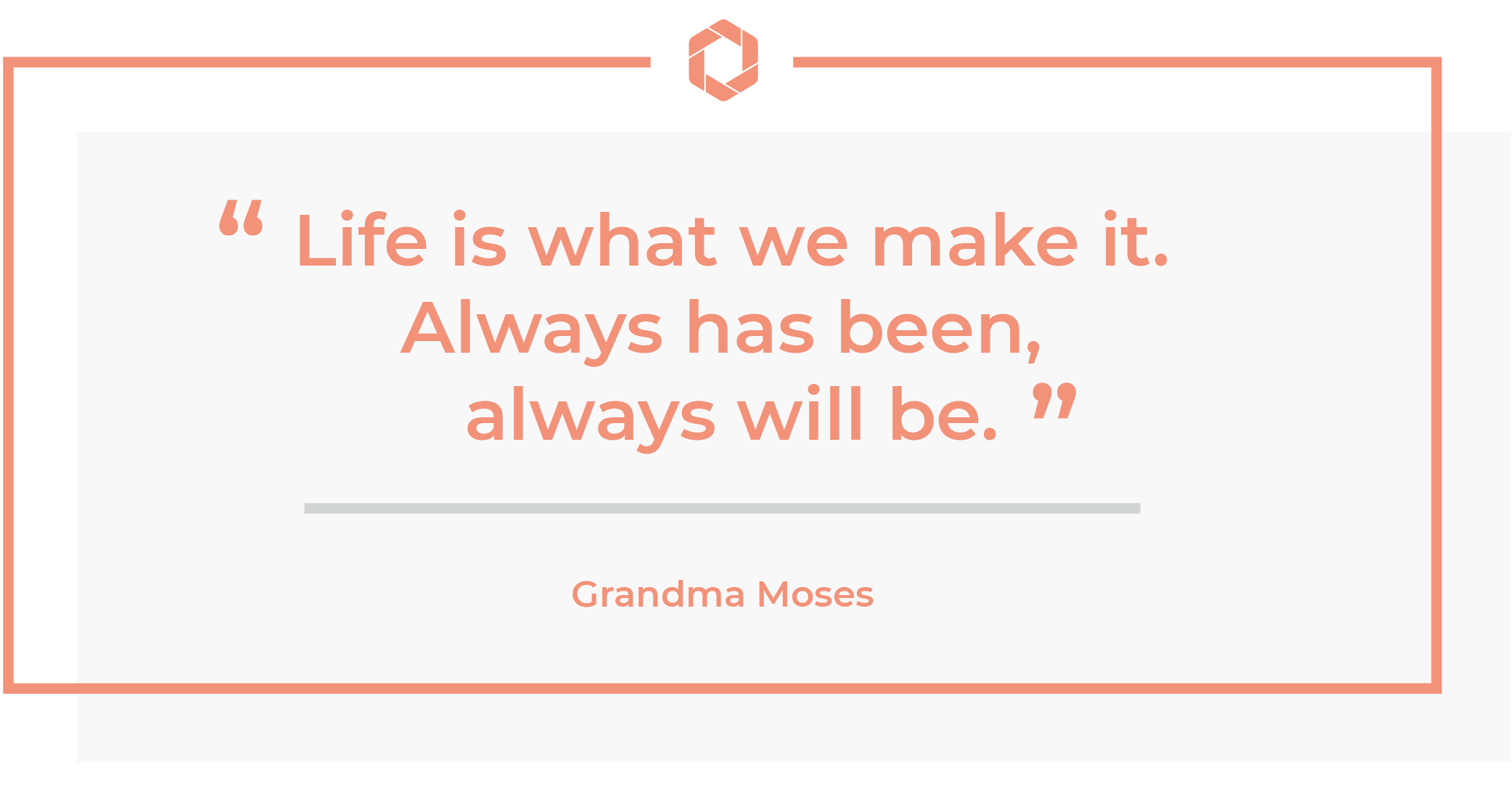 “ Life is what we make it. Always has been, always will be. ”

Grandma Moses